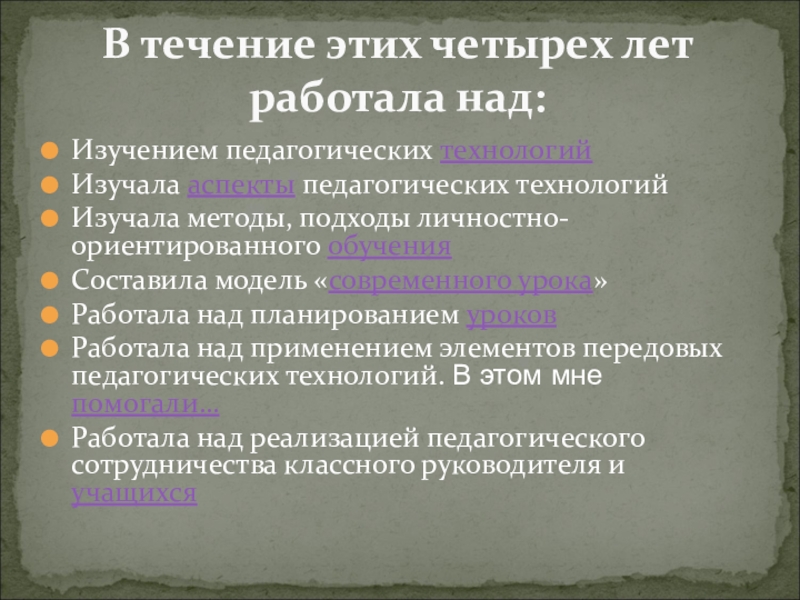 В течение этих четырех лет работала над:

Изучением педагогических технологий
Изучала аспекты педагогических технологий
Изучала методы, подходы личностно-ориентированного обучения
Составила модель «современного урока»
Работала над планированием уроков
Работала над применением элементов передовых педагогических технологий. В этом мне помогали…
Работала над реализацией педагогического сотрудничества классного руководителя и учащихся